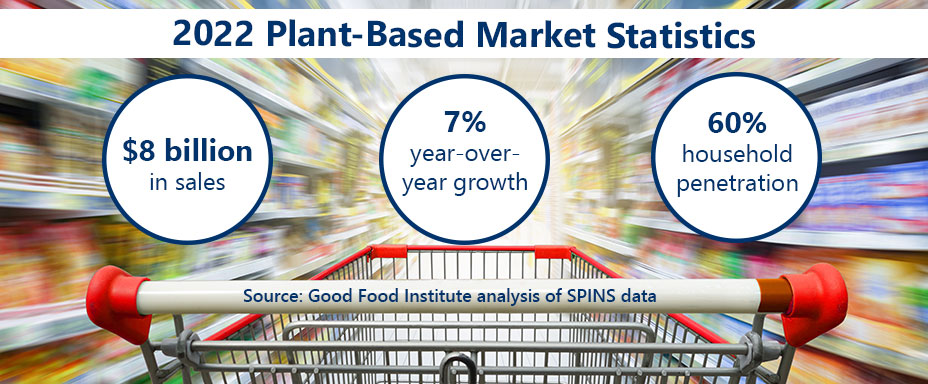 2022 Plant-Based Market Statistics

\$8 billion
in sales

7%
year-over-year growth

60%
household penetration

Source: Good Food Institute analysis of SPINS data